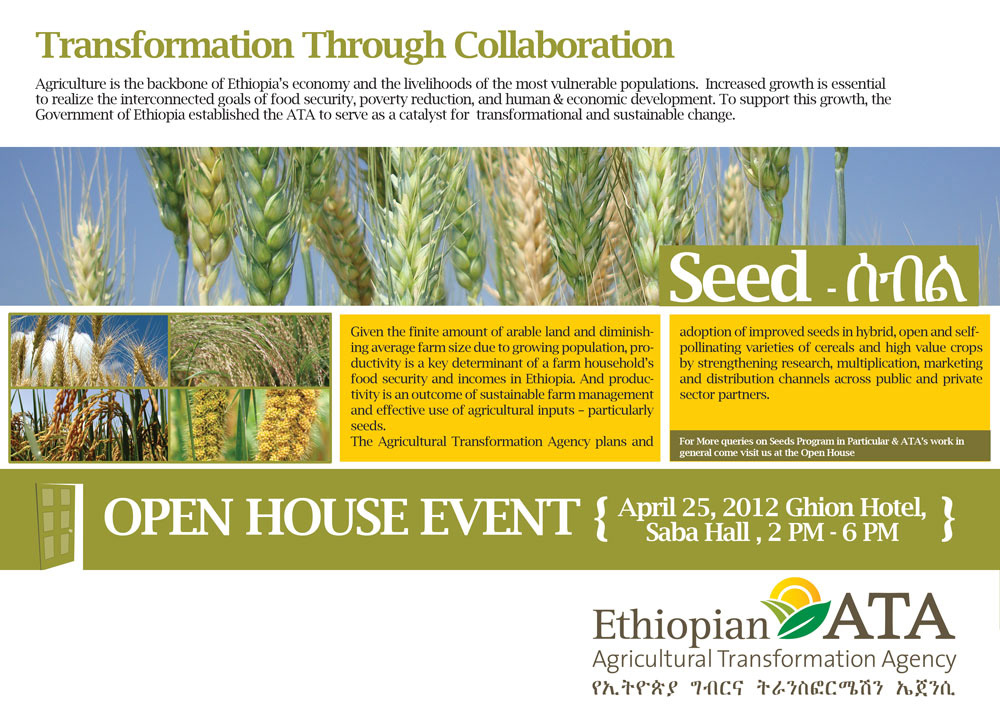 Transformation Through Collaboration

Agriculture is the backbone of Ethiopia's economy and the livelihoods of the most vulnerable populations. Increased growth is essential to realize the interconnected goals of food security, poverty reduction, and human & economic development. To support this growth, the Government of Ethiopia established the ATA to serve as a catalyst for transformational and sustainable change.

Seed - ሰብል

Given the finite amount of arable land and diminishing average farm size due to growing population, productivity is a key determinant of a farm household's food security and incomes in Ethiopia. And productivity is an outcome of sustainable farm management and effective use of agricultural inputs – particularly seeds.
The Agricultural Transformation Agency plans and adoption of improved seeds in hybrid, open and self-pollinating varieties of cereals and high value crops by strengthening research, multiplication, marketing and distribution channels across public and private sector partners.

For More queries on Seeds Program in Particular & ATA's work in general come visit us at the Open House

OPEN HOUSE EVENT { April 25, 2012 Ghion Hotel, Saba Hall , 2 PM - 6 PM }

Ethiopian ATA
Agricultural Transformation Agency
የኢትዮጵያ ግብርና ትራንስፎርሜሽን ኤጀንሲ